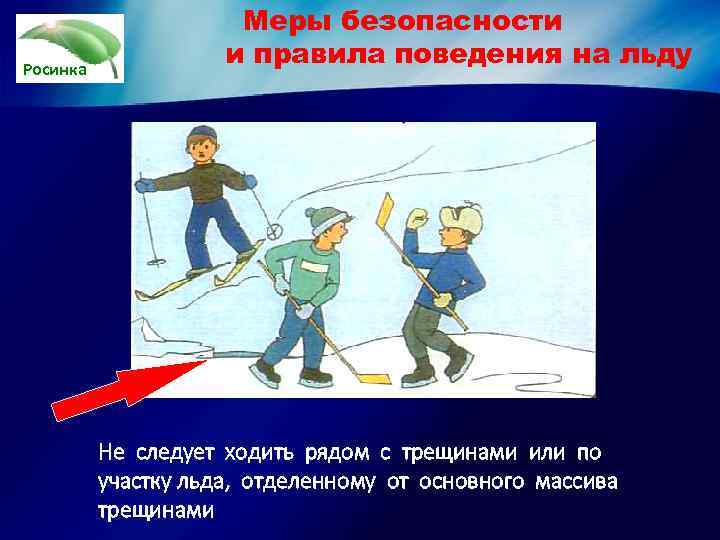 Росинка

Меры безопасности и правила поведения на льду

Не следует ходить рядом с трещинами или по участку льда, отделенному от основного массива трещинами